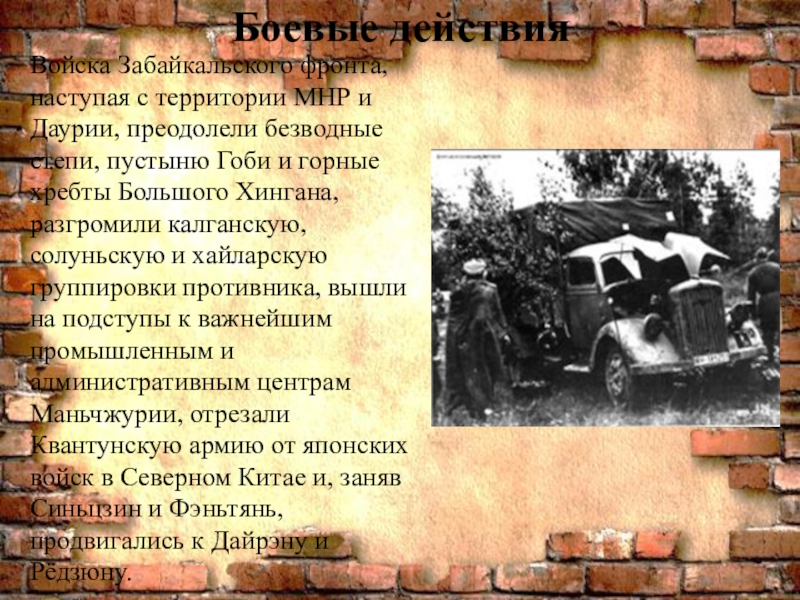 Боевые действия

Войска Забайкальского фронта, наступая с территории МНР и Даурии, преодолели безводные степи, пустыню Гоби и горные хребты Большого Хингана, разгромили калганскую, солуньскую и хайларскую группировки противника, вышли на подступы к важнейшим промышленным и административным центрам Маньчжурии, отрезали Квантунскую армию от японских войск в Северном Китае и, заняв Синьцзин и Фэньтянь, продвигались к Дайрэну и Рёдзюну.